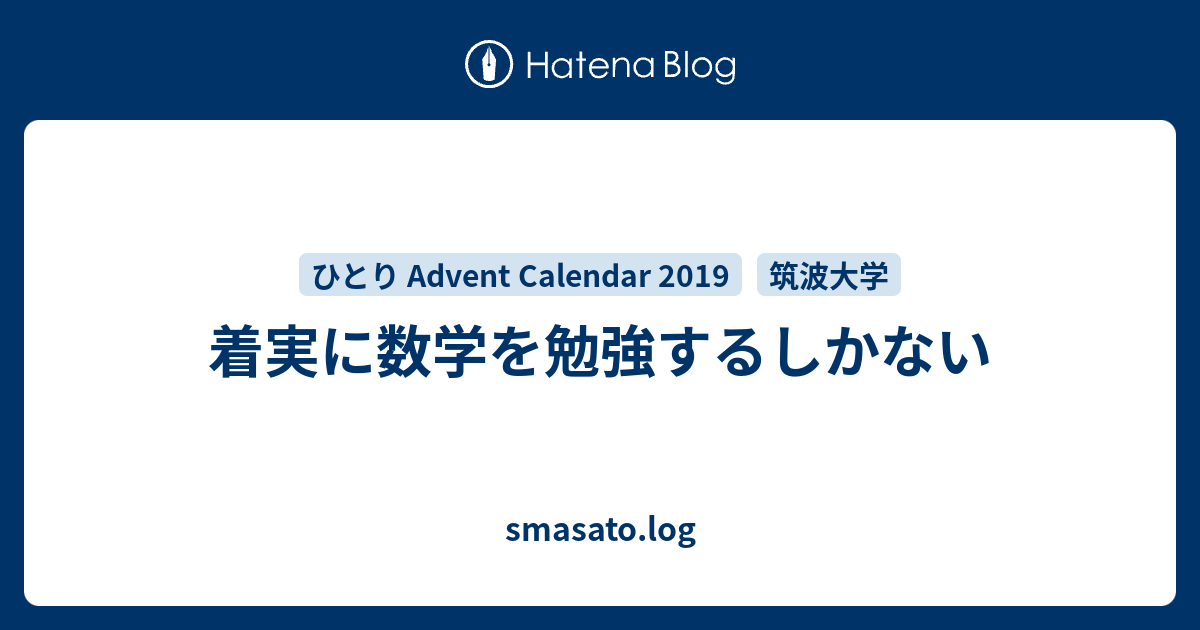 Hatena Blog

ひとり Advent Calendar 2019

筑波大学

着実に数学を勉強するしかない

smasato.log